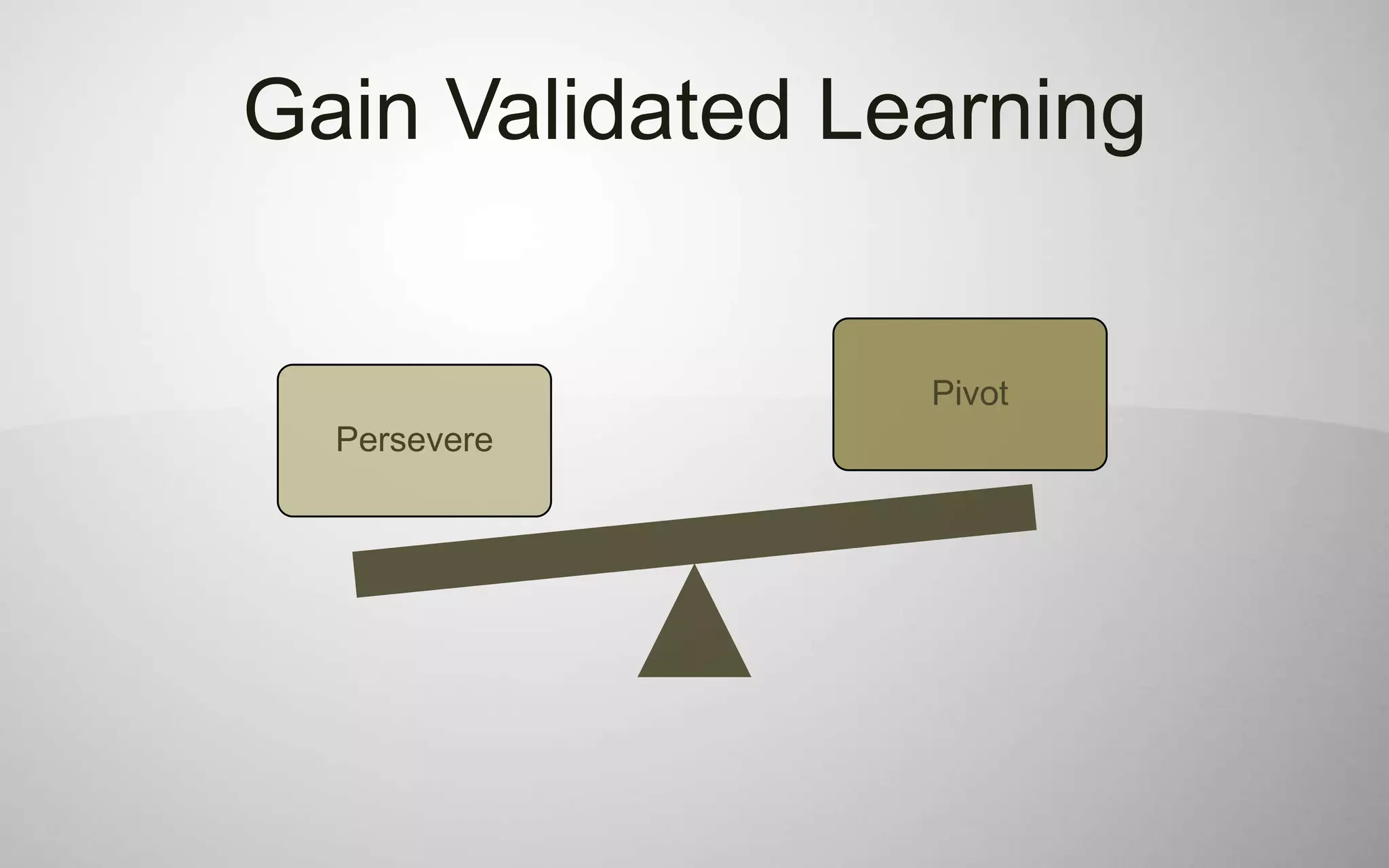 Gain Validated Learning

Persevere

Pivot